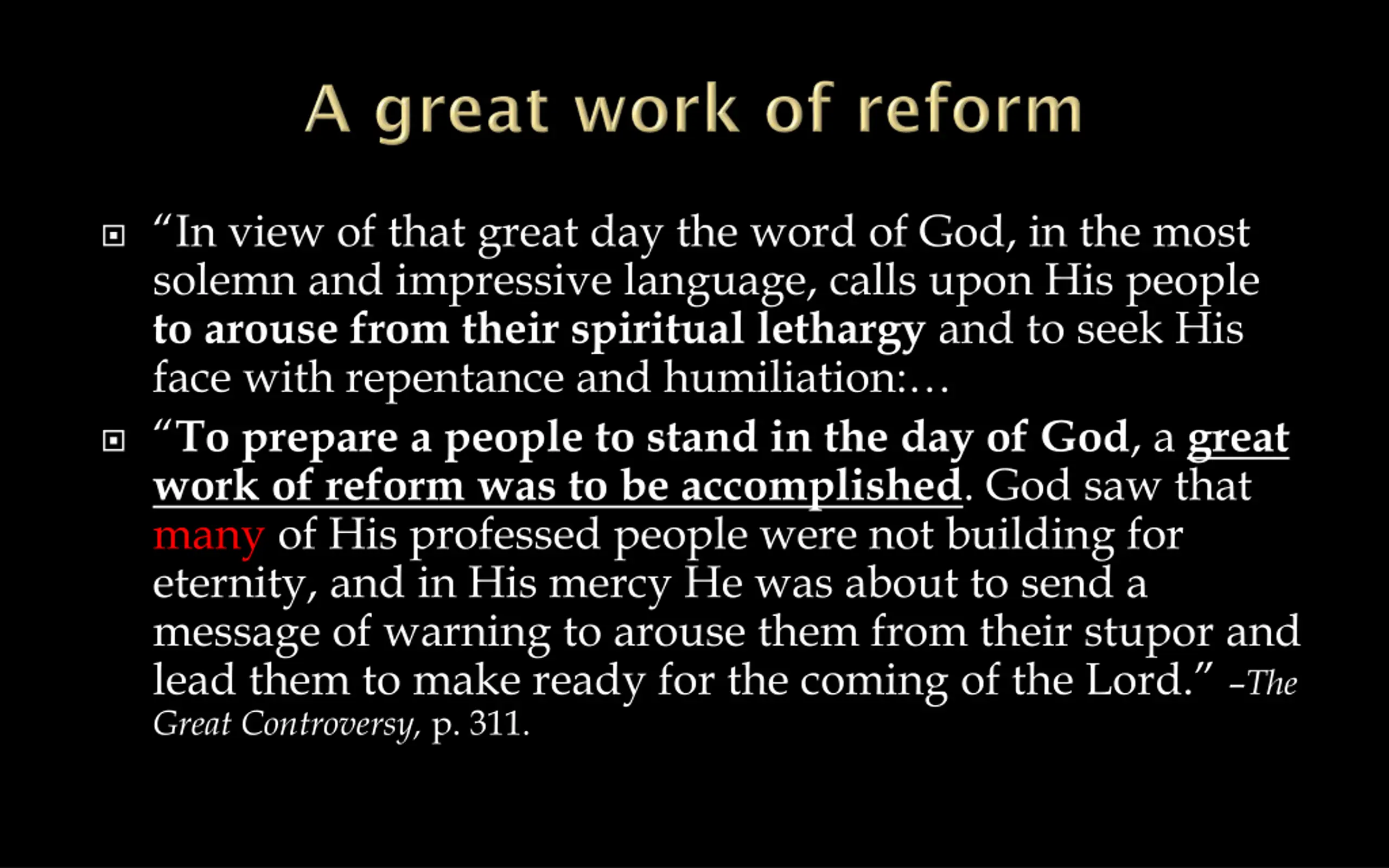 A great work of reform

“In view of that great day the word of God, in the most solemn and impressive language, calls upon His people to arouse from their spiritual lethargy and to seek His face with repentance and humiliation:…

“To prepare a people to stand in the day of God, a great work of reform was to be accomplished. God saw that many of His professed people were not building for eternity, and in His mercy He was about to send a message of warning to arouse them from their stupor and lead them to make ready for the coming of the Lord.” –The Great Controversy, p. 311.